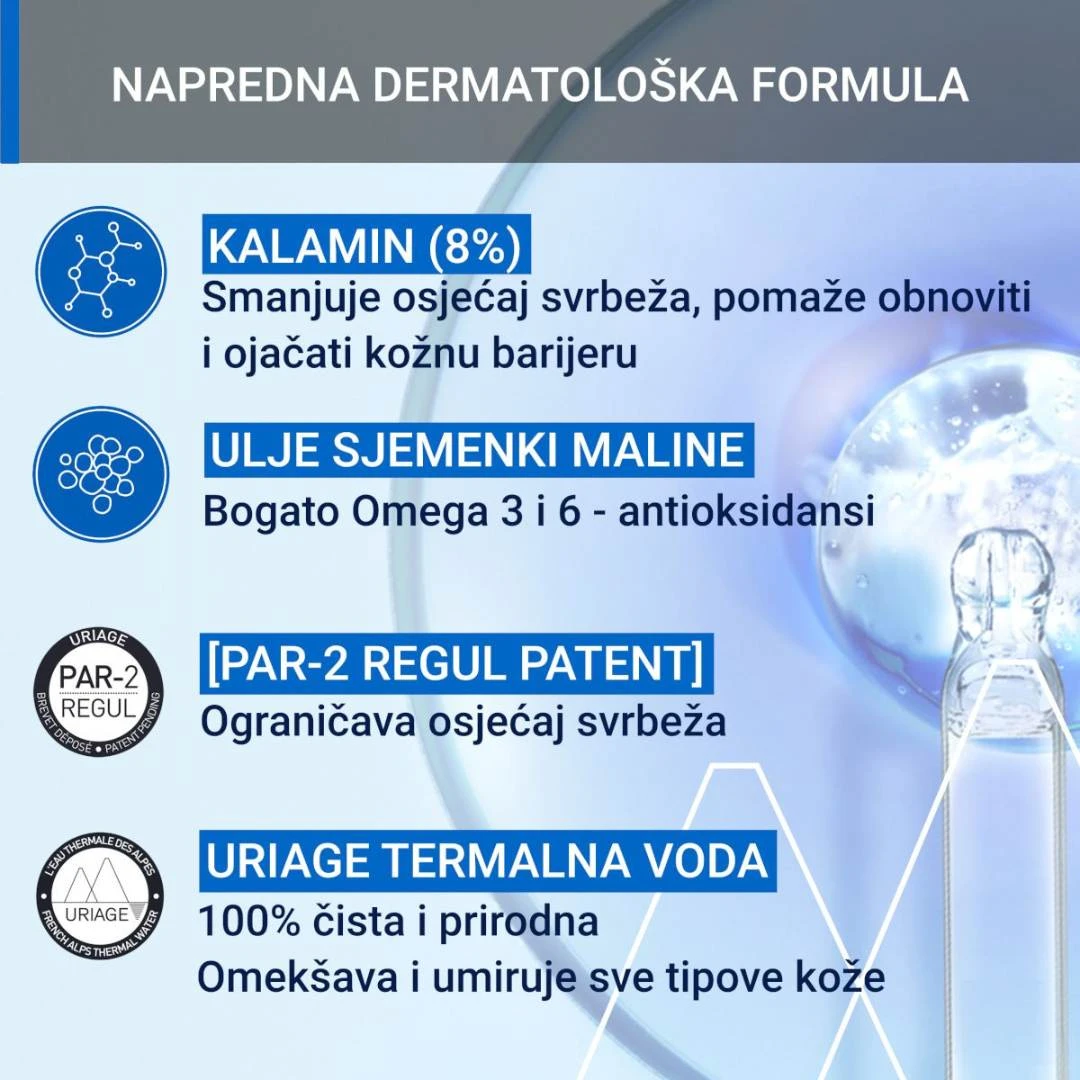 NAPREDNA DERMATOLOŠKA FORMULA

KALAMIN (8%)
Smanjuje osjećaj svrbeža, pomaže obnoviti i ojačati kožnu barijeru

ULJE SJEMENKI MALINE
Bogato Omega 3 i 6 - antioksidansi

URIAGE
PAR-2
REGUL
BREVET DÉPOSÉ • PATENT PENDING

[PAR-2 REGUL PATENT]
Ograničava osjećaj svrbeža

L'EAU THERMALE DES ALPES
URIAGE
FRENCH ALPS THERMAL WATER

URIAGE TERMALNA VODA
100% čista i prirodna
Omekšava i umiruje sve tipove kože